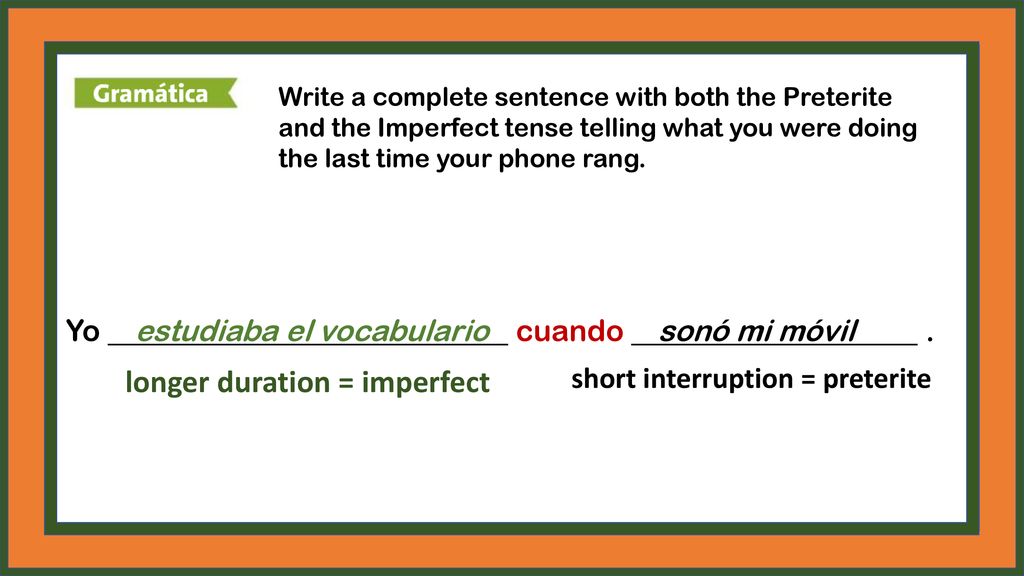 Gramática

Write a complete sentence with both the Preterite and the Imperfect tense telling what you were doing the last time your phone rang.

Yo estudiaba el vocabulario cuando sonó mi móvil .

longer duration = imperfect

short interruption = preterite